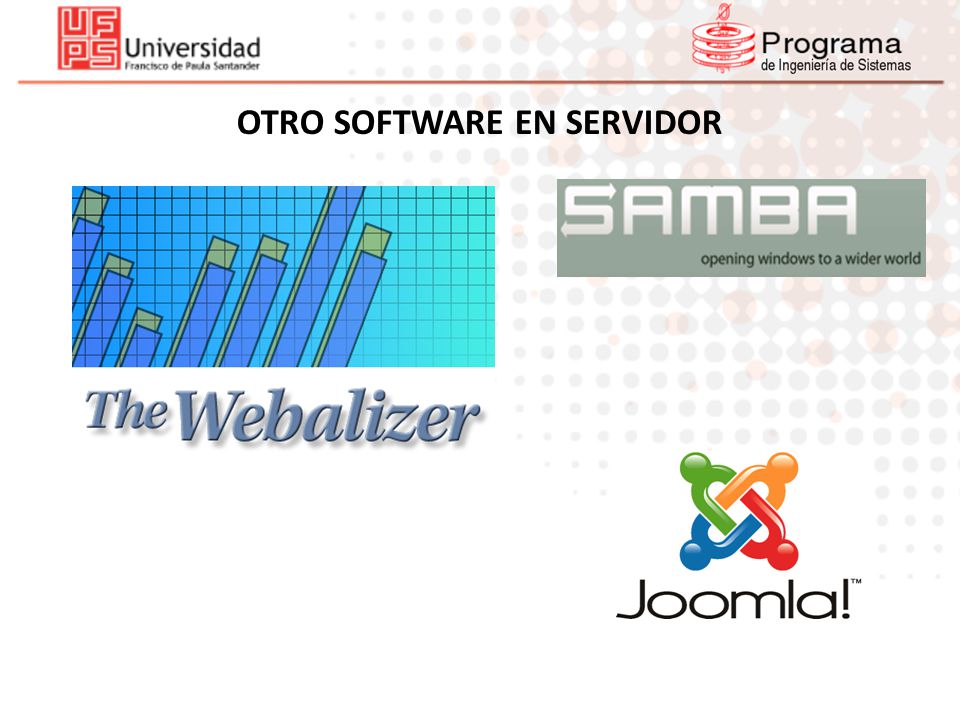 UFPS Universidad Francisco de Paula Santander

Programa de Ingeniería de Sistemas

OTRO SOFTWARE EN SERVIDOR

SAMBA
opening windows to a wider world

The Webalizer

Joomla!™